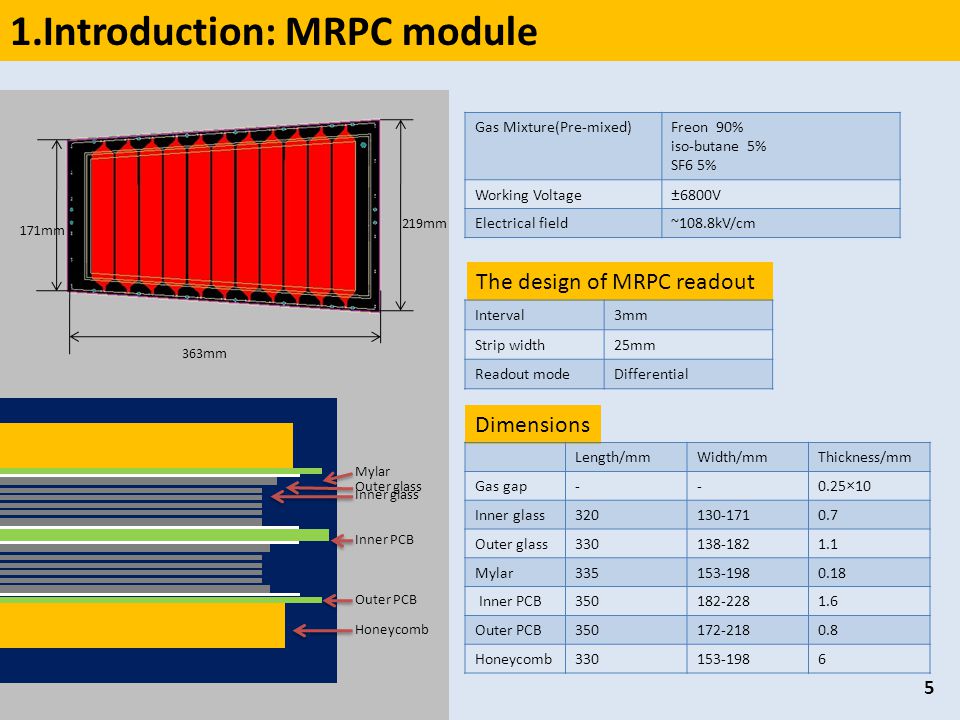 1.Introduction: MRPC module

171mm

219mm

363mm

Mylar
Outer glass
Inner glass
Inner PCB
Outer PCB
Honeycomb

| Gas Mixture(Pre-mixed) | Freon 90% iso-butane 5% SF6 5% |
|---|---|
| Working Voltage | ±6800V |
| Electrical field | ~108.8kV/cm |

The design of MRPC readout

| Interval | 3mm |
|---|---|
| Strip width | 25mm |
| Readout mode | Differential |

Dimensions

| | Length/mm | Width/mm | Thickness/mm |
|---|---|---|---|
| Gas gap | - | - | 0.25×10 |
| Inner glass | 320 | 130-171 | 0.7 |
| Outer glass | 330 | 138-182 | 1.1 |
| Mylar | 335 | 153-198 | 0.18 |
| Inner PCB | 350 | 182-228 | 1.6 |
| Outer PCB | 350 | 172-218 | 0.8 |
| Honeycomb | 330 | 153-198 | 6 |

5